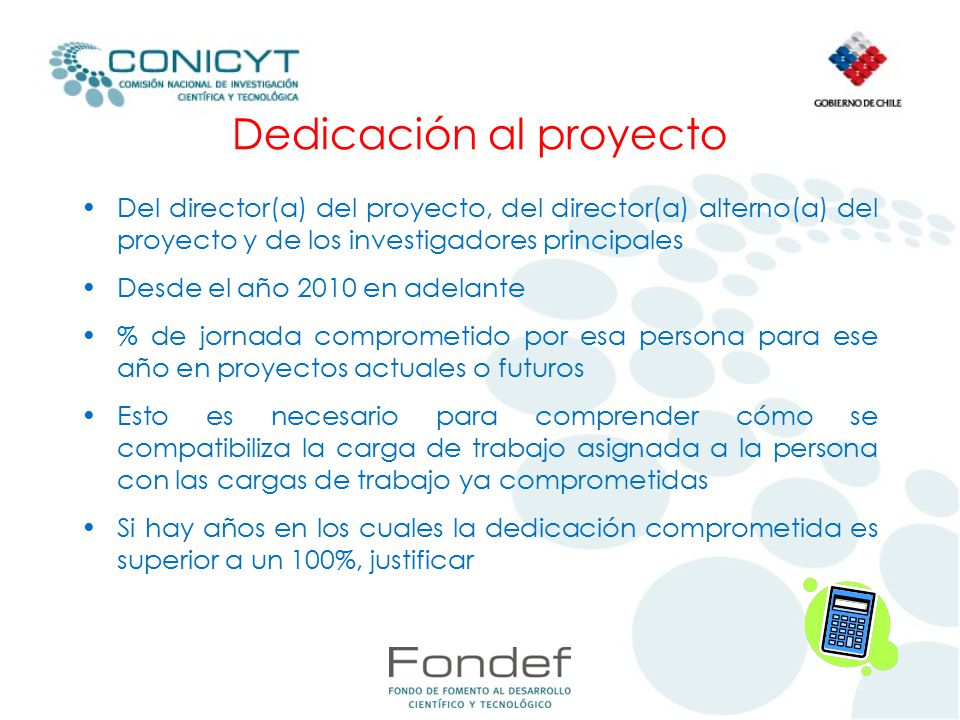 CONICYT
COMISIÓN NACIONAL DE INVESTIGACIÓN CIENTÍFICA Y TECNOLÓGICA

GOBIERNO DE CHILE

Dedicación al proyecto

• Del director(a) del proyecto, del director(a) alterno(a) del proyecto y de los investigadores principales

• Desde el año 2010 en adelante

• % de jornada comprometido por esa persona para ese año en proyectos actuales o futuros

• Esto es necesario para comprender cómo se compatibiliza la carga de trabajo asignada a la persona con las cargas de trabajo ya comprometidas

• Si hay años en los cuales la dedicación comprometida es superior a un 100%, justificar

Fondef
FONDO DE FOMENTO AL DESARROLLO CIENTÍFICO Y TECNOLÓGICO